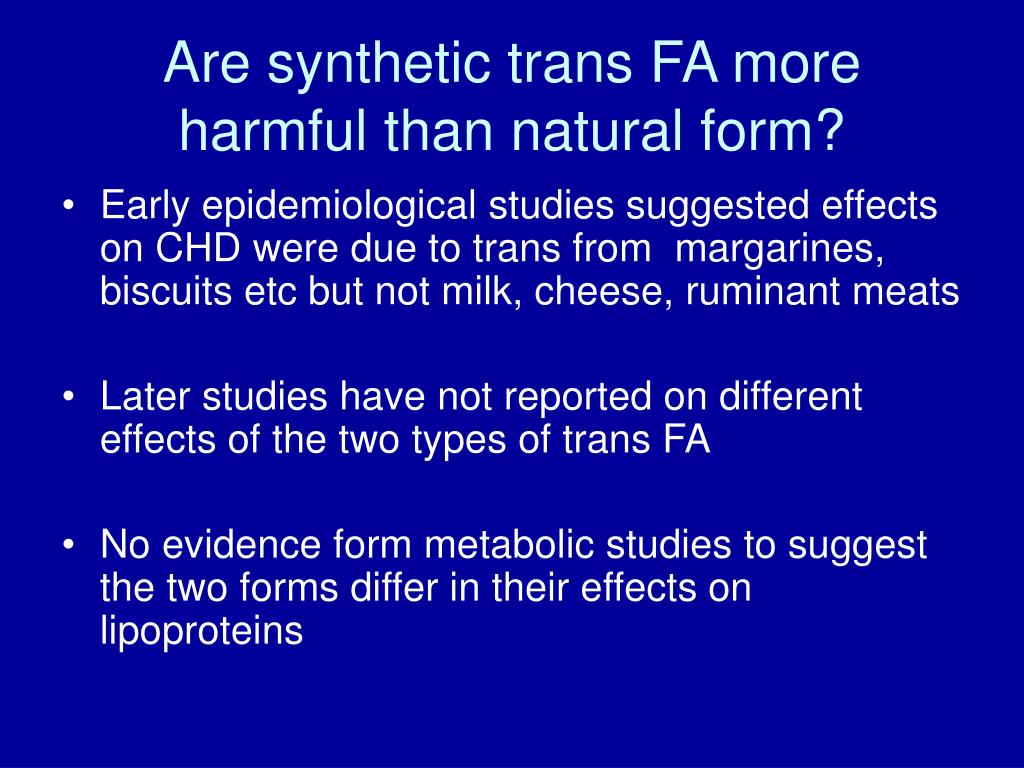 Are synthetic trans FA more harmful than natural form?

• Early epidemiological studies suggested effects on CHD were due to trans from margarines, biscuits etc but not milk, cheese, ruminant meats

• Later studies have not reported on different effects of the two types of trans FA

• No evidence form metabolic studies to suggest the two forms differ in their effects on lipoproteins